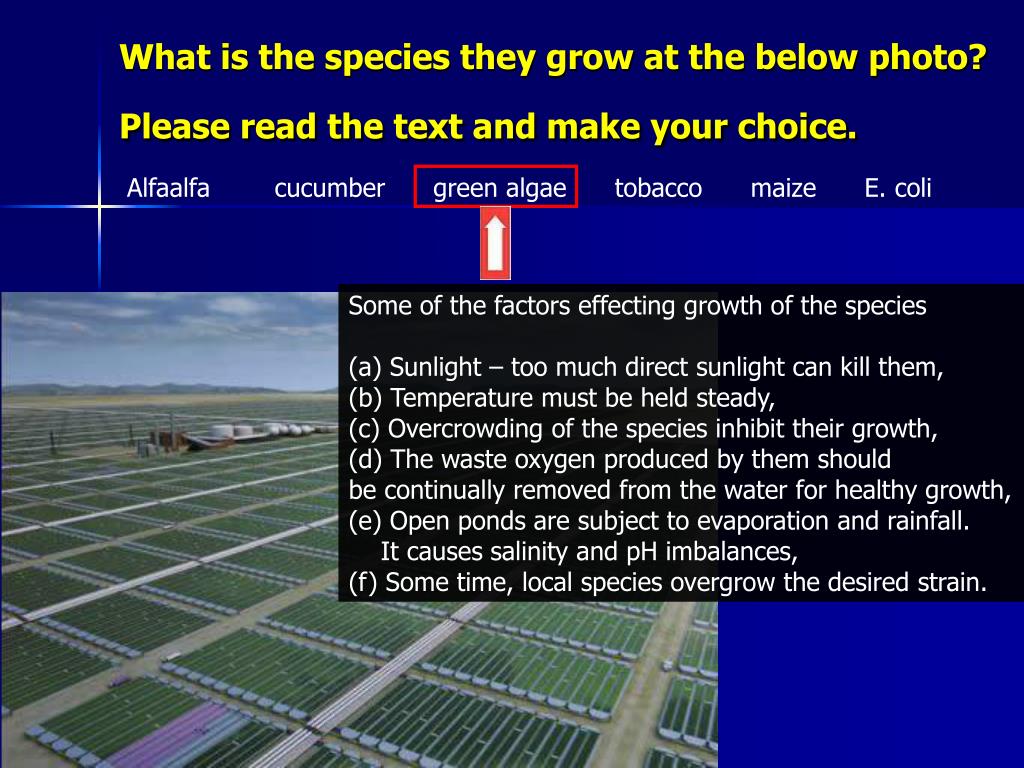 What is the species they grow at the below photo?

Please read the text and make your choice.

Alfaalfa cucumber green algae tobacco maize E. coli

Some of the factors effecting growth of the species

(a) Sunlight – too much direct sunlight can kill them,
(b) Temperature must be held steady,
(c) Overcrowding of the species inhibit their growth,
(d) The waste oxygen produced by them should be continually removed from the water for healthy growth,
(e) Open ponds are subject to evaporation and rainfall. It causes salinity and pH imbalances,
(f) Some time, local species overgrow the desired strain.